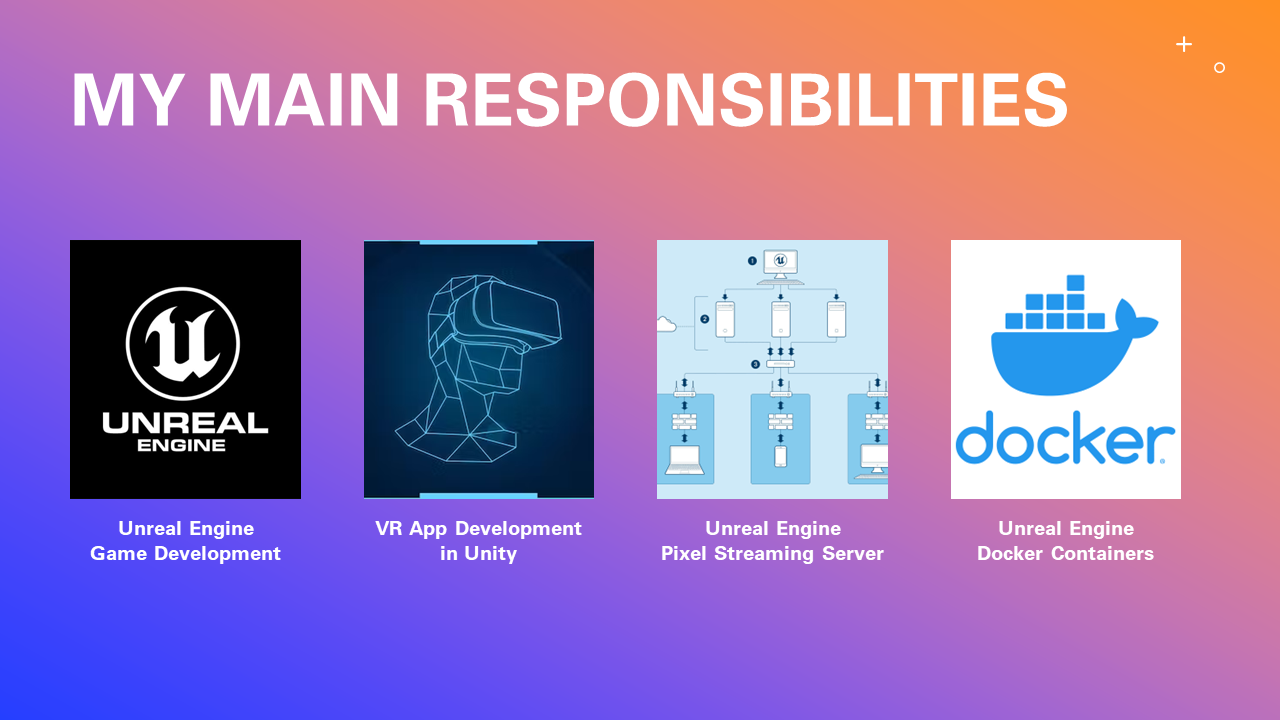 MY MAIN RESPONSIBILITIES

UNREAL ENGINE

Unreal Engine
Game Development

VR App Development
in Unity

1

2

3

Unreal Engine
Pixel Streaming Server

docker

Unreal Engine
Docker Containers